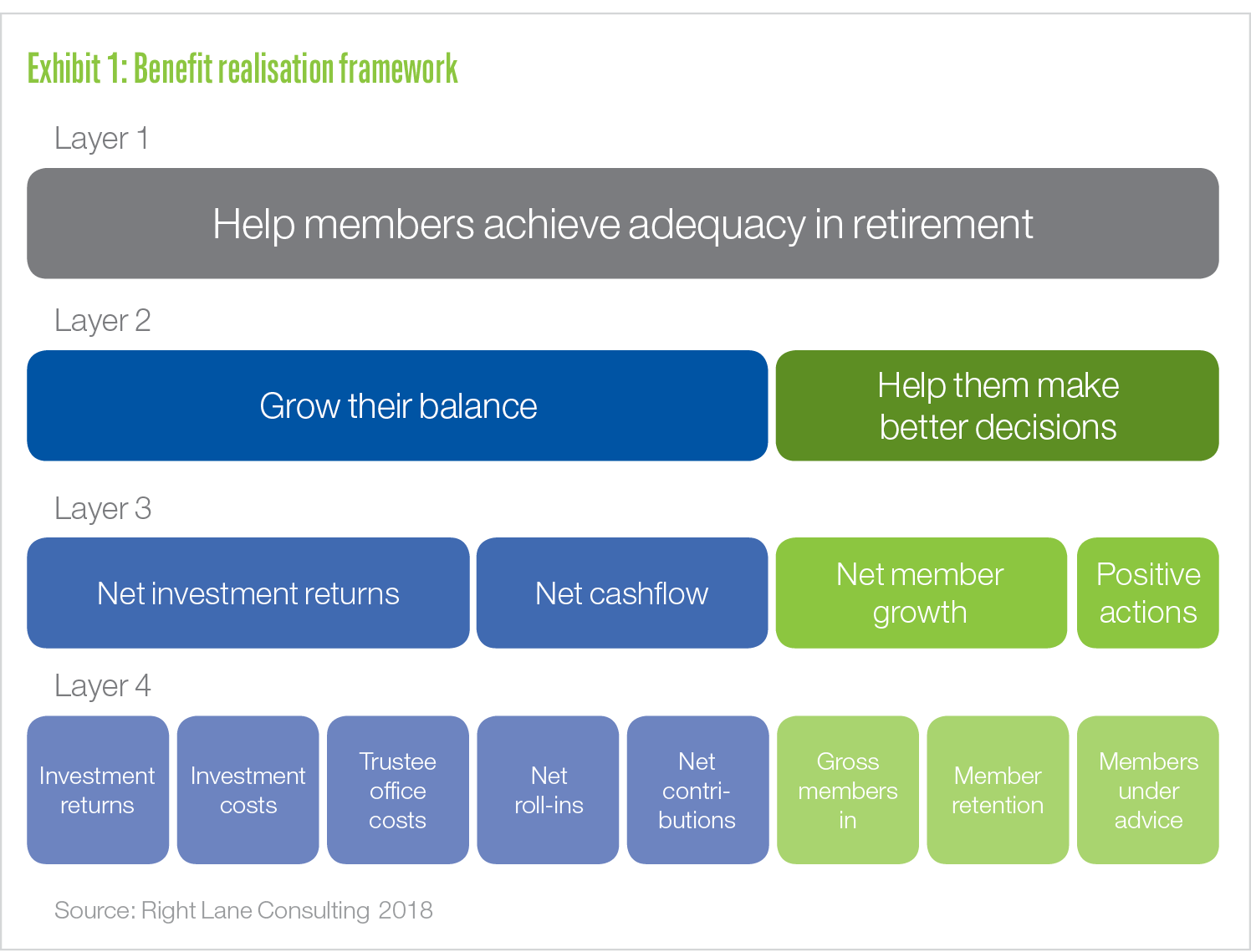 Exhibit 1: Benefit realisation framework

Layer 1

Help members achieve adequacy in retirement

Layer 2

Grow their balance

Help them make better decisions

Layer 3

Net investment returns

Net cashflow

Net member growth

Positive actions

Layer 4

Investment returns

Investment costs

Trustee office costs

Net roll-ins

Net contributions

Gross members in

Member retention

Members under advice

Source: Right Lane Consulting 2018